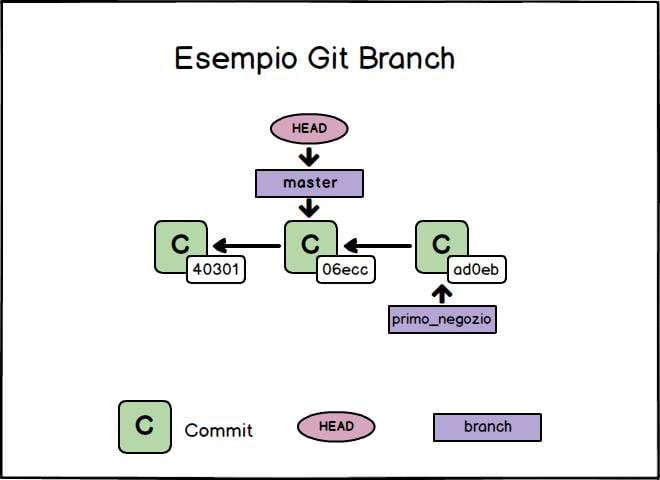 Esempio Git Branch

HEAD

master

C
40301

C
06ecc

C
ad0eb

primo_negozio

C
Commit

HEAD

branch